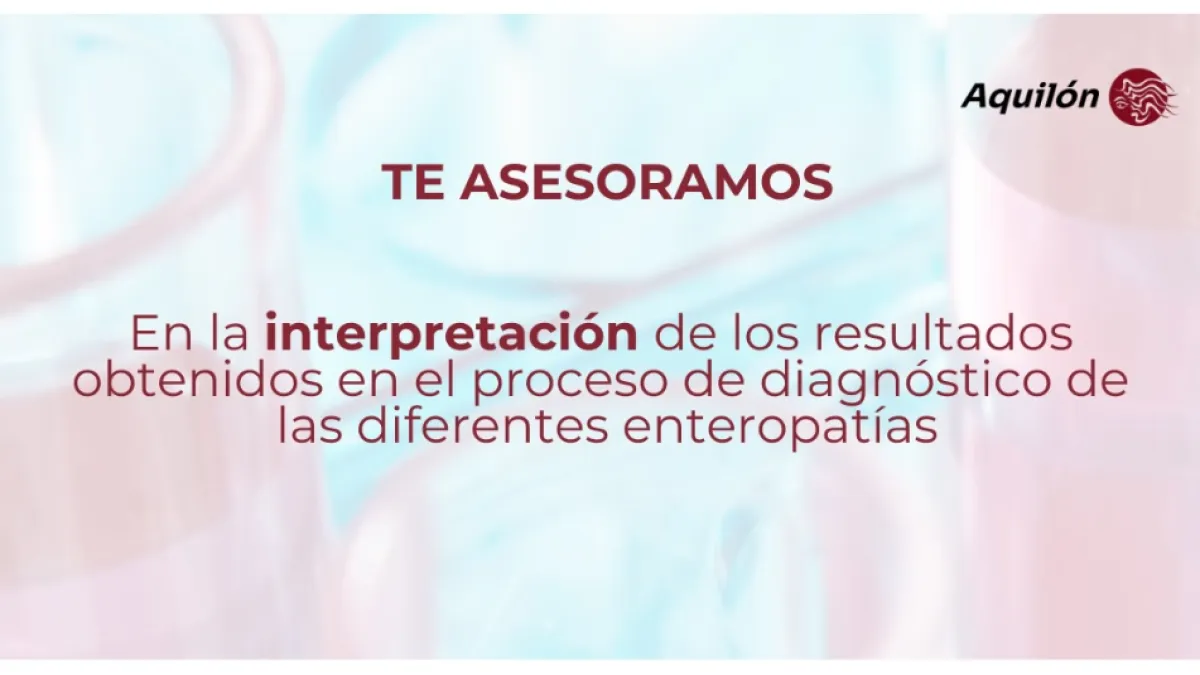 Aquilón

TE ASESORAMOS

En la interpretación de los resultados obtenidos en el proceso de diagnóstico de las diferentes enteropatías